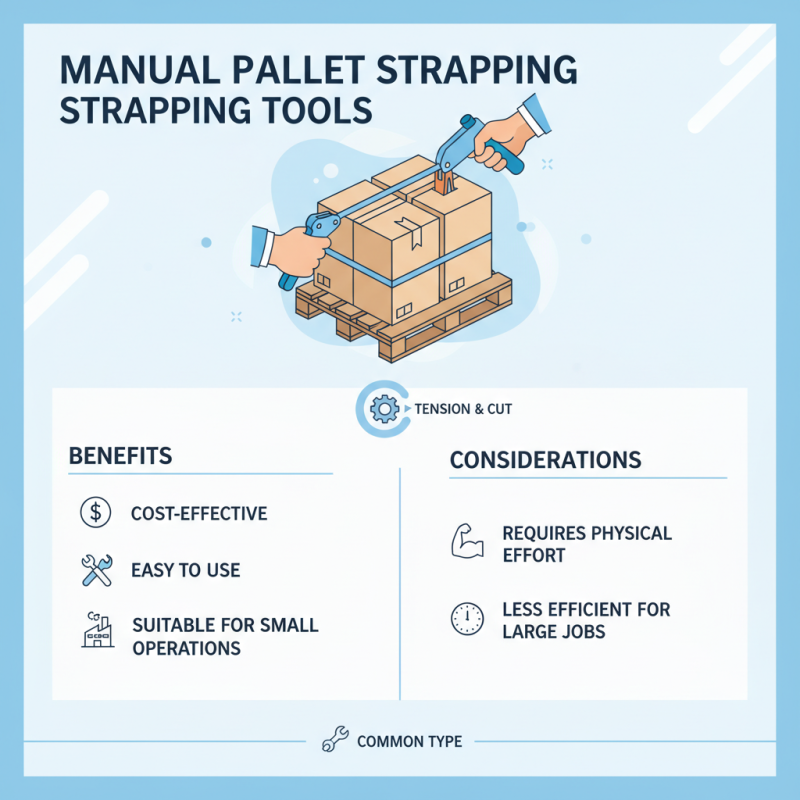 MANUAL PALLET STRAPPING
STRAPPING TOOLS

TENSION & CUT

BENEFITS

COST-EFFECTIVE

EASY TO USE

SUITABLE FOR SMALL OPERATIONS

CONSIDERATIONS

REQUIRES PHYSICAL EFFORT

LESS EFFICIENT FOR LARGE JOBS

COMMON TYPE